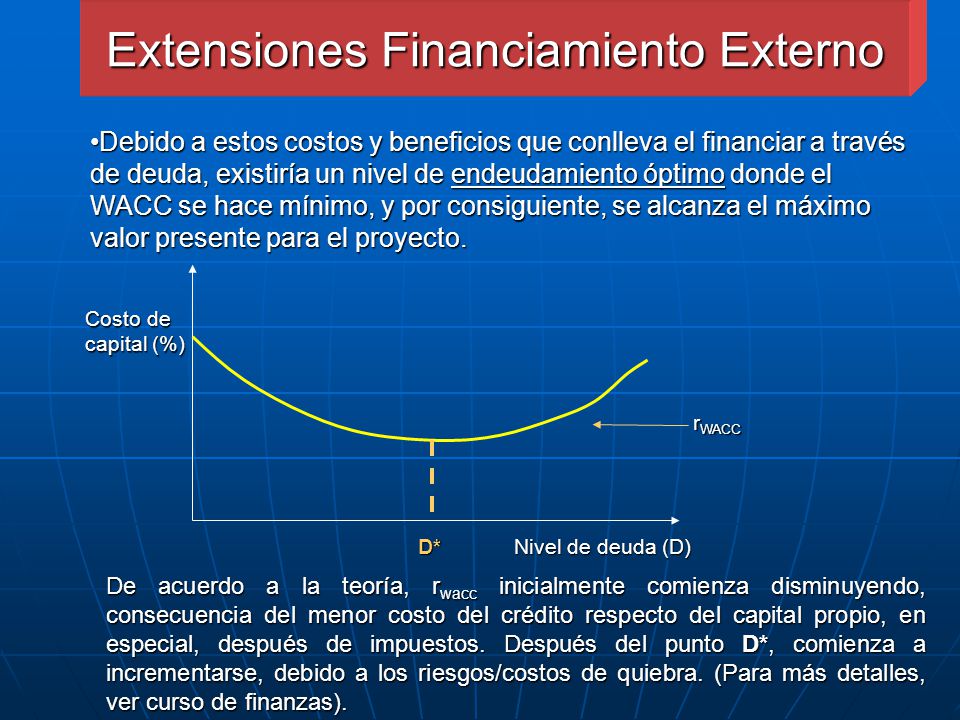 Extensiones Financiamiento Externo

•Debido a estos costos y beneficios que conlleva el financiar a través de deuda, existiría un nivel de endeudamiento óptimo donde el WACC se hace mínimo, y por consiguiente, se alcanza el máximo valor presente para el proyecto.

Costo de capital (%)

$r_{WACC}$

D*

Nivel de deuda (D)

De acuerdo a la teoría, $r_{wacc}$ inicialmente comienza disminuyendo, consecuencia del menor costo del crédito respecto del capital propio, en especial, después de impuestos. Después del punto D*, comienza a incrementarse, debido a los riesgos/costos de quiebra. (Para más detalles, ver curso de finanzas).